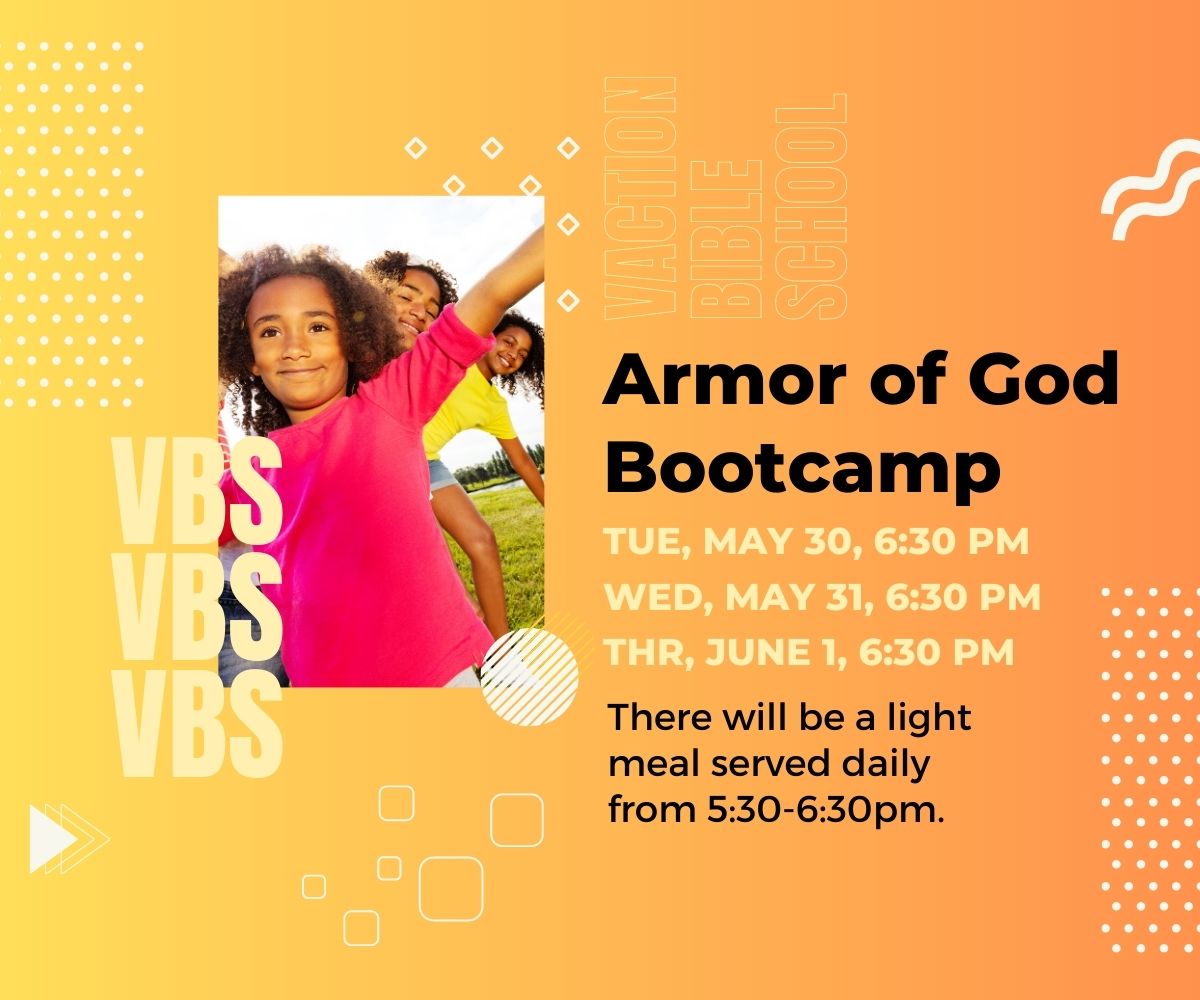 VACTION
BIBLE
SCHOOL

VBS
VBS
VBS

Armor of God Bootcamp

TUE, MAY 30, 6:30 PM
WED, MAY 31, 6:30 PM
THR, JUNE 1, 6:30 PM

There will be a light meal served daily from 5:30-6:30pm.